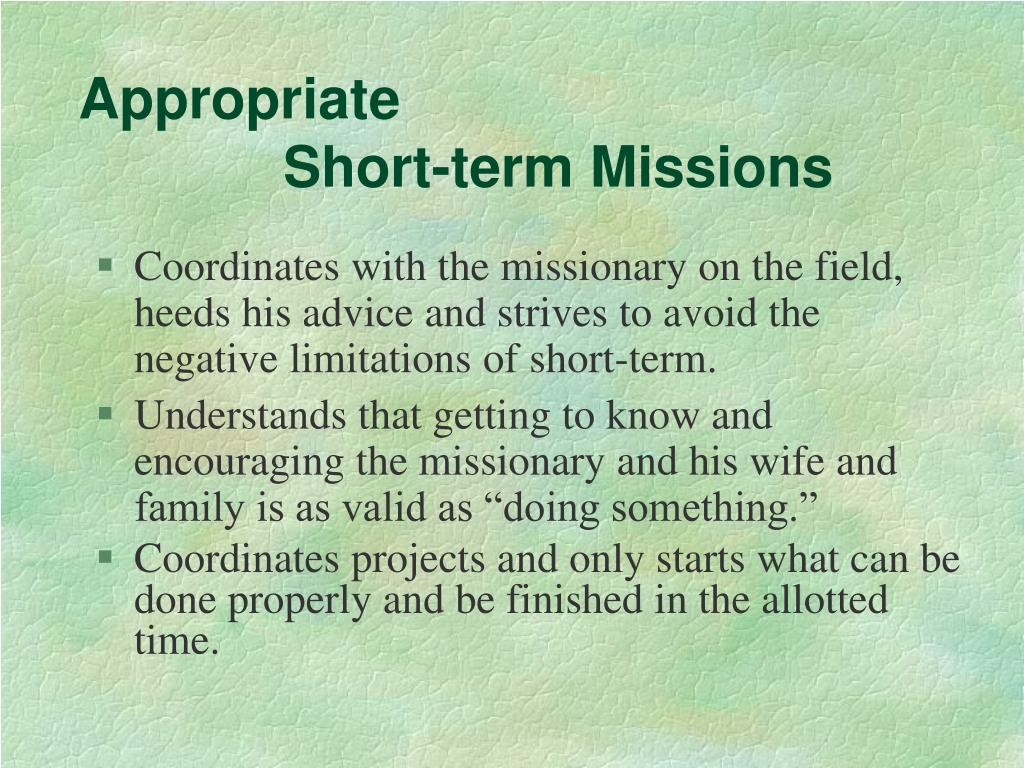 Appropriate
Short-term Missions

▪ Coordinates with the missionary on the field, heeds his advice and strives to avoid the negative limitations of short-term.
▪ Understands that getting to know and encouraging the missionary and his wife and family is as valid as “doing something.”
▪ Coordinates projects and only starts what can be done properly and be finished in the allotted time.